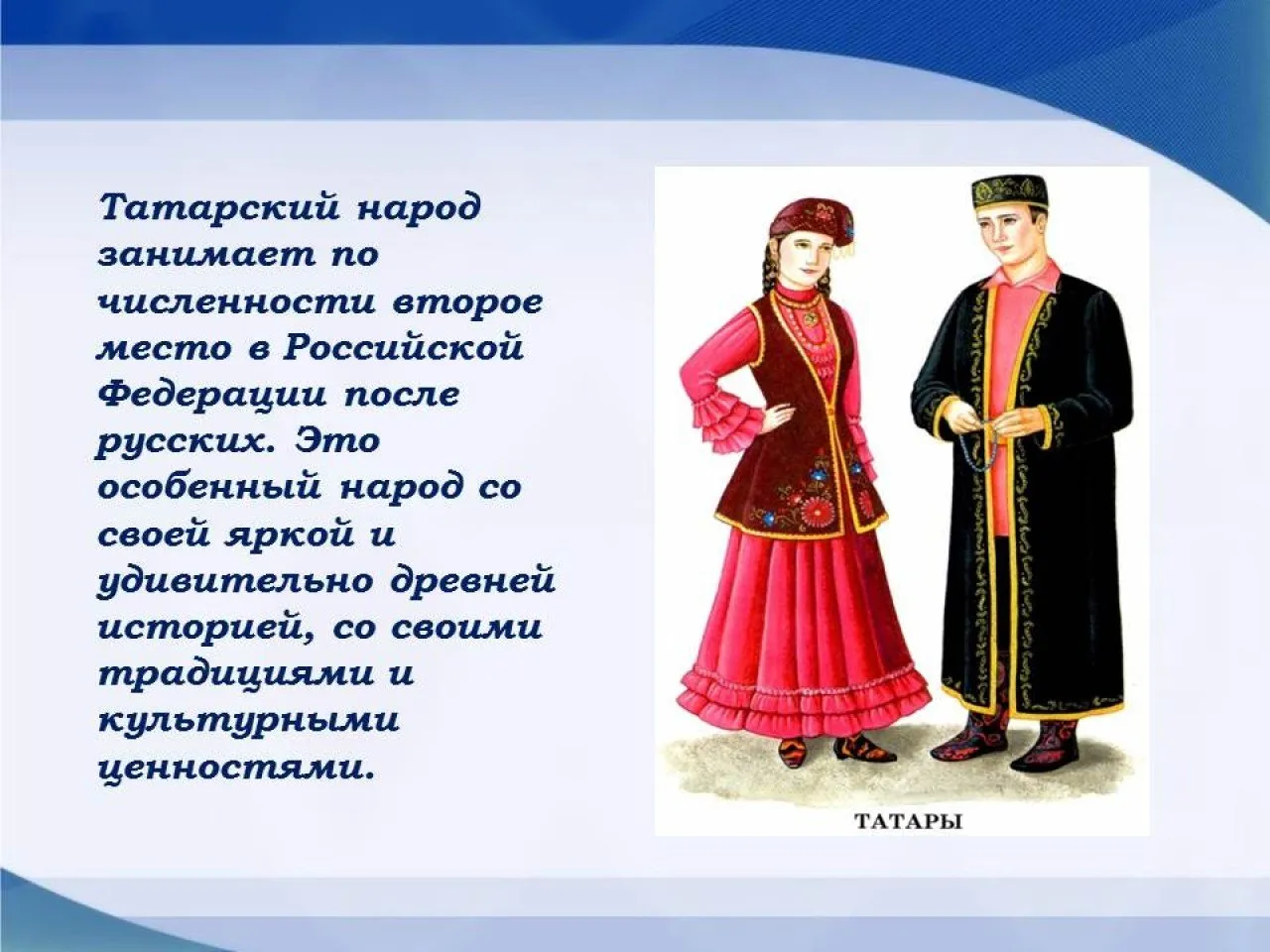 Татарский народ занимает по численности второе место в Российской Федерации после русских. Это особенный народ со своей яркой и удивительно древней историей, со своими традициями и культурными ценностями.

ТАТАРЫ